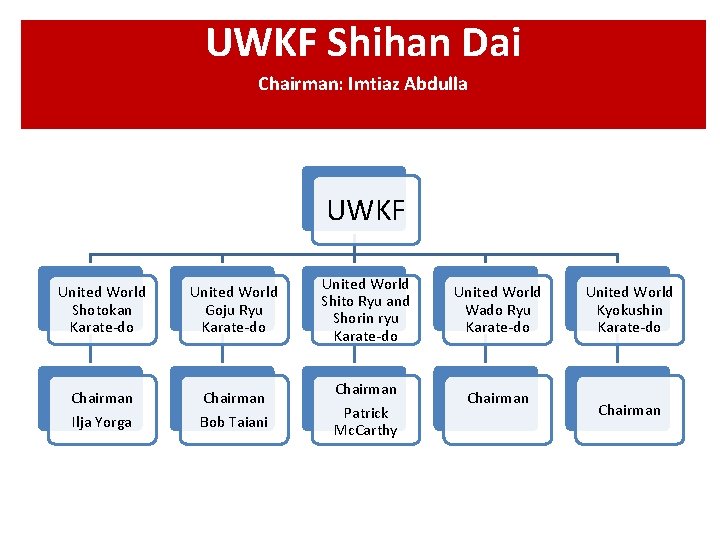 UWKF Shihan Dai

Chairman: Imtiaz Abdulla

UWKF

United World Shotokan Karate-do

United World Goju Ryu Karate-do

United World Shito Ryu and Shorin ryu Karate-do

United World Wado Ryu Karate-do

United World Kyokushin Karate-do

Chairman Ilja Yorga

Chairman Bob Taiani

Chairman Patrick McCarthy

Chairman

Chairman